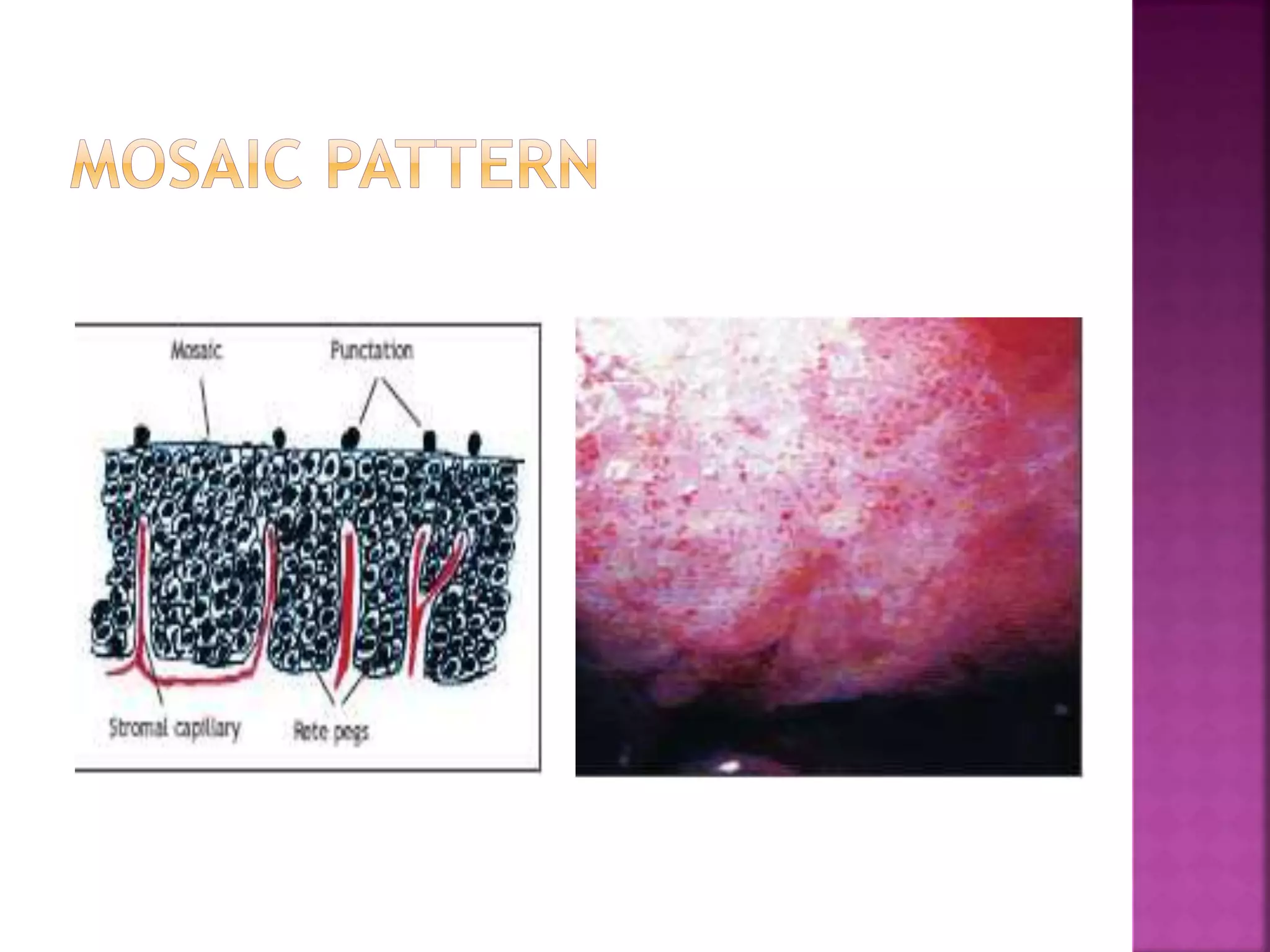 MOSAIC PATTERN

Mosaic

Punctation

Stromal capillary

Rete pegs